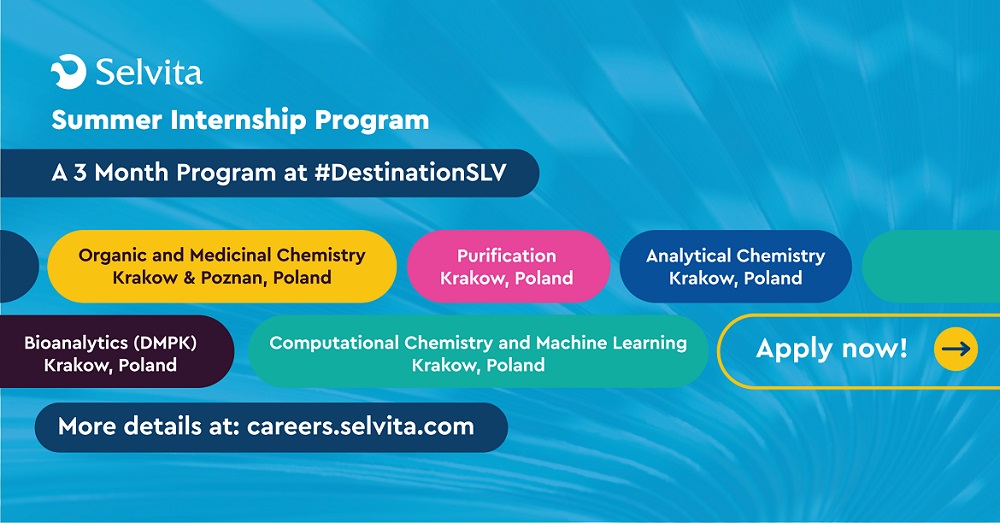 Selvita

Summer Internship Program

A 3 Month Program at #DestinationSLV

Organic and Medicinal Chemistry
Krakow & Poznan, Poland

Purification
Krakow, Poland

Analytical Chemistry
Krakow, Poland

Bioanalytics (DMPK)
Krakow, Poland

Computational Chemistry and Machine Learning
Krakow, Poland

Apply now!

More details at: careers.selvita.com